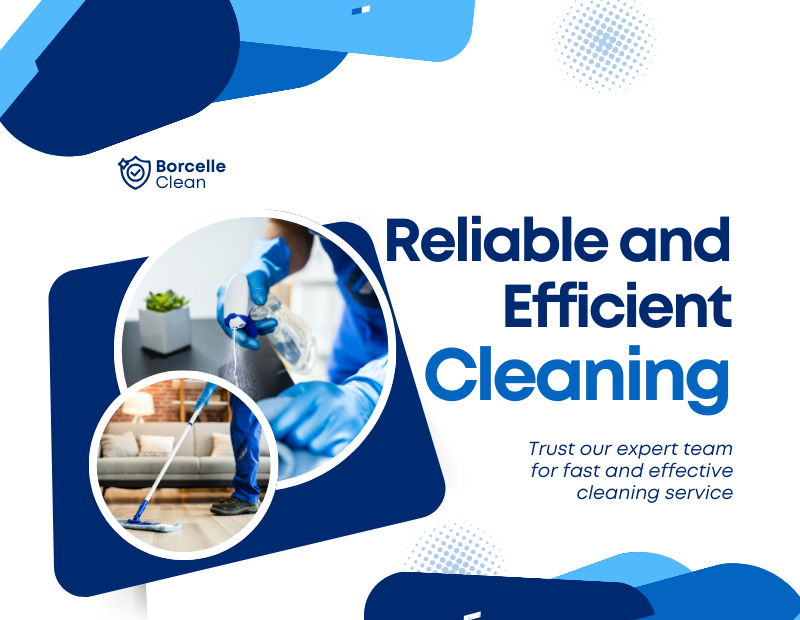 Borcelle Clean

Reliable and Efficient Cleaning

Trust our expert team for fast and effective cleaning service